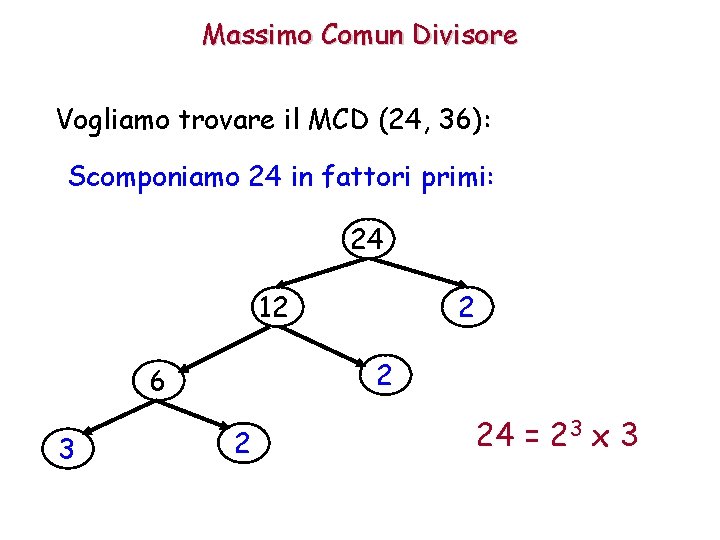 Massimo Comun Divisore

Vogliamo trovare il MCD (24, 36):

Scomponiamo 24 in fattori primi:

24

12

2

6

2

3

2

$24 = 2^3 \times 3$